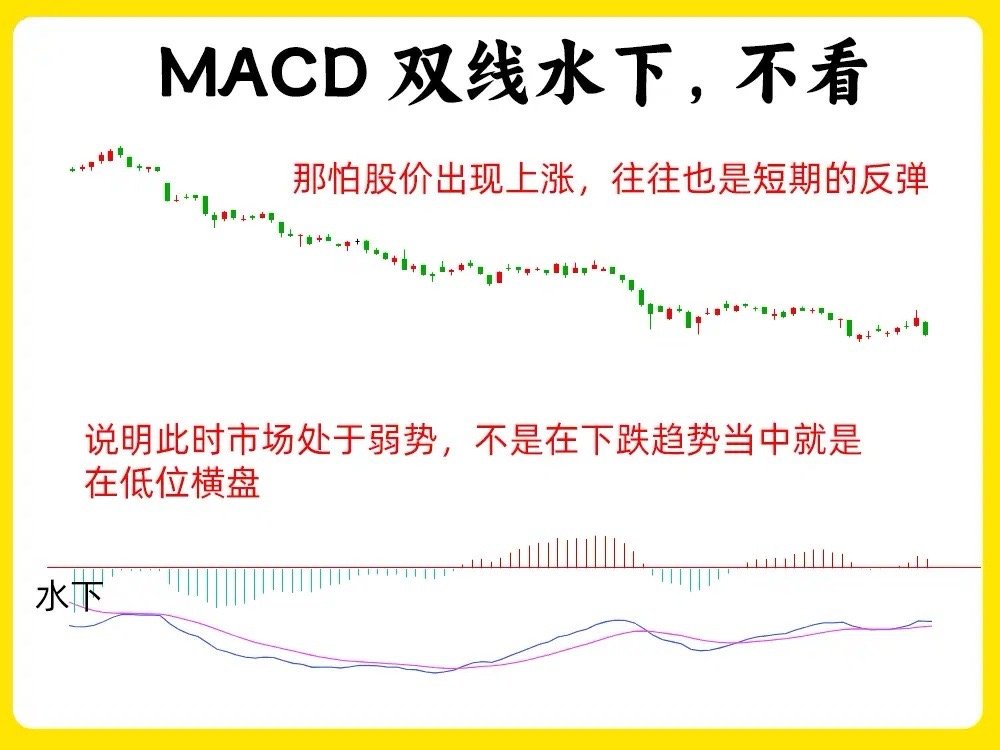 MACD 双线水下，不看

那怕股价出现上涨，往往也是短期的反弹

说明此时市场处于弱势，不是在下跌趋势当中就是在低位横盘

水下